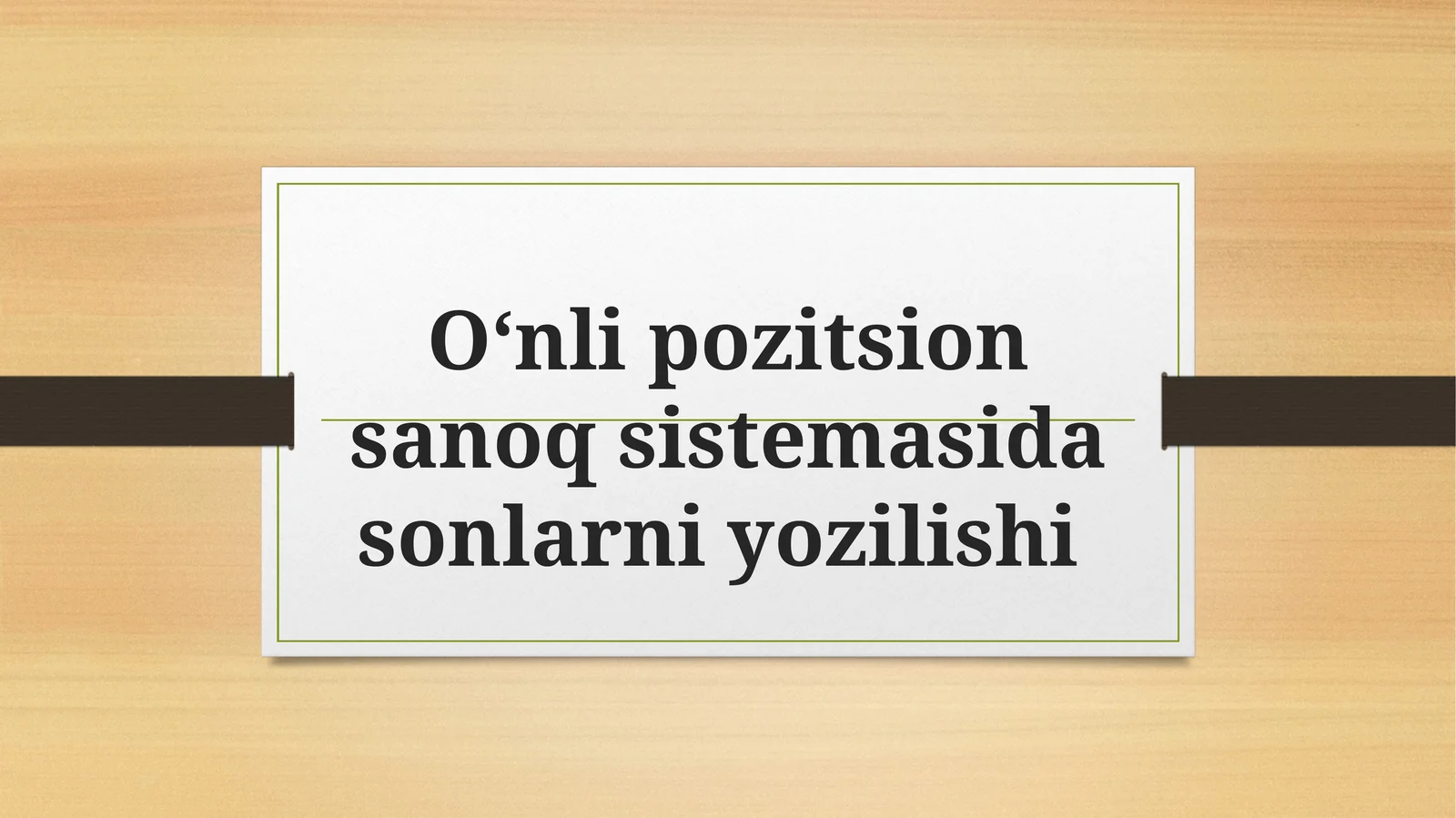 O‘nli pozitsion sanoq sistemasida sonlarni yozilishi